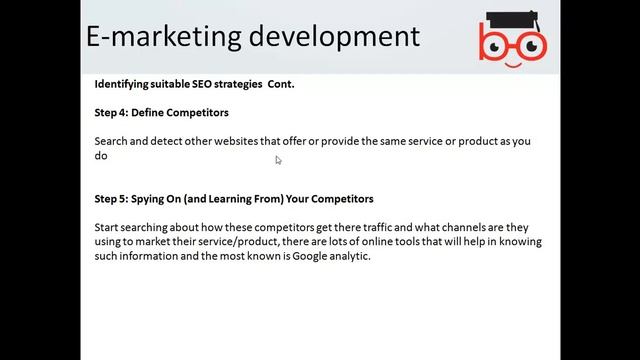 E-marketing development

Identifying suitable SEO strategies Cont.

Step 4: Define Competitors

Search and detect other websites that offer or provide the same service or product as you do

Step 5: Spying On (and Learning From) Your Competitors

Start searching about how these competitors get there traffic and what channels are they using to market their service/product, there are lots of online tools that will help in knowing such information and the most known is Google analytic.